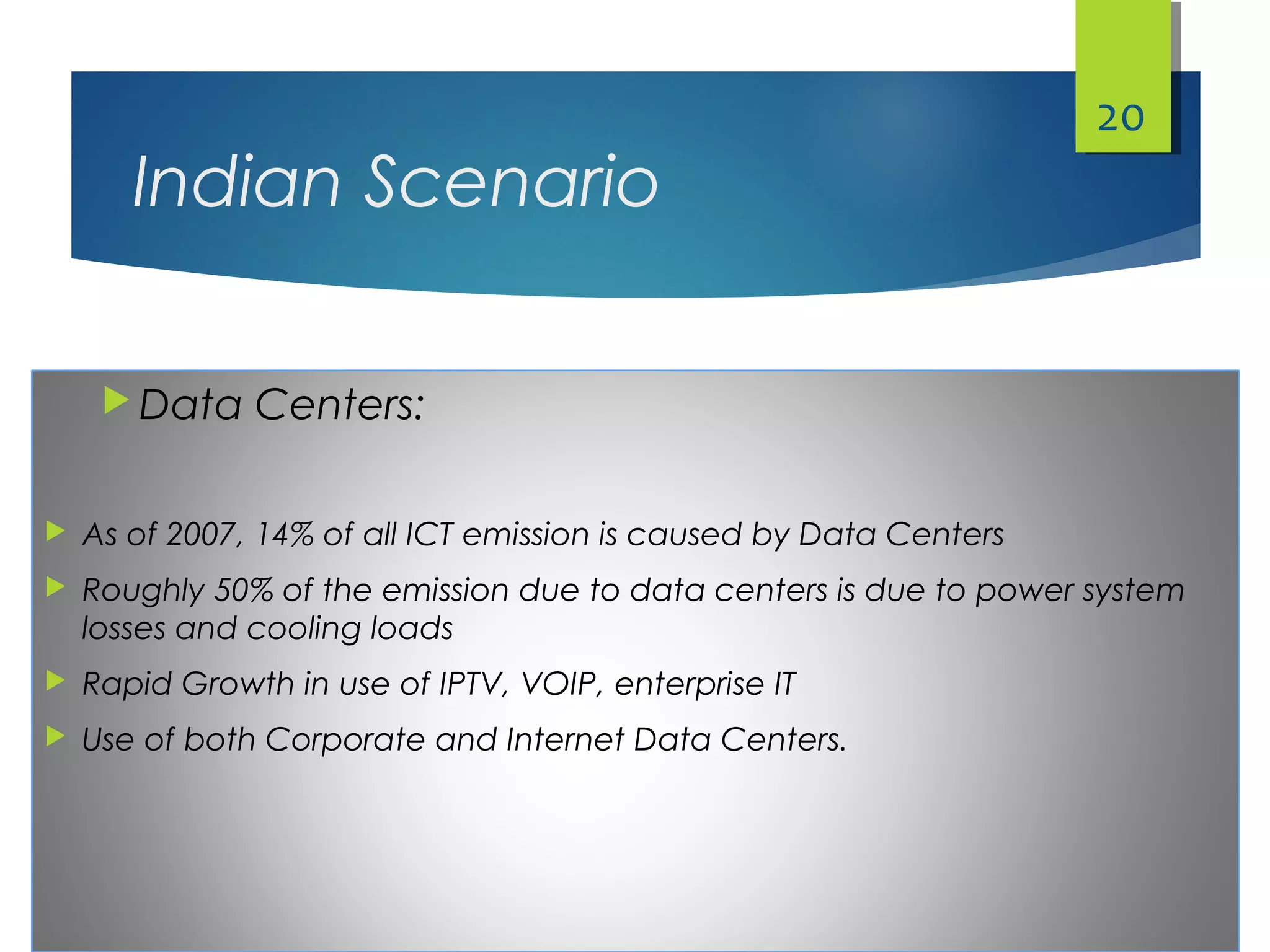 20

Indian Scenario

Data Centers:

As of 2007, 14% of all ICT emission is caused by Data Centers

Roughly 50% of the emission due to data centers is due to power system losses and cooling loads

Rapid Growth in use of IPTV, VOIP, enterprise IT

Use of both Corporate and Internet Data Centers.